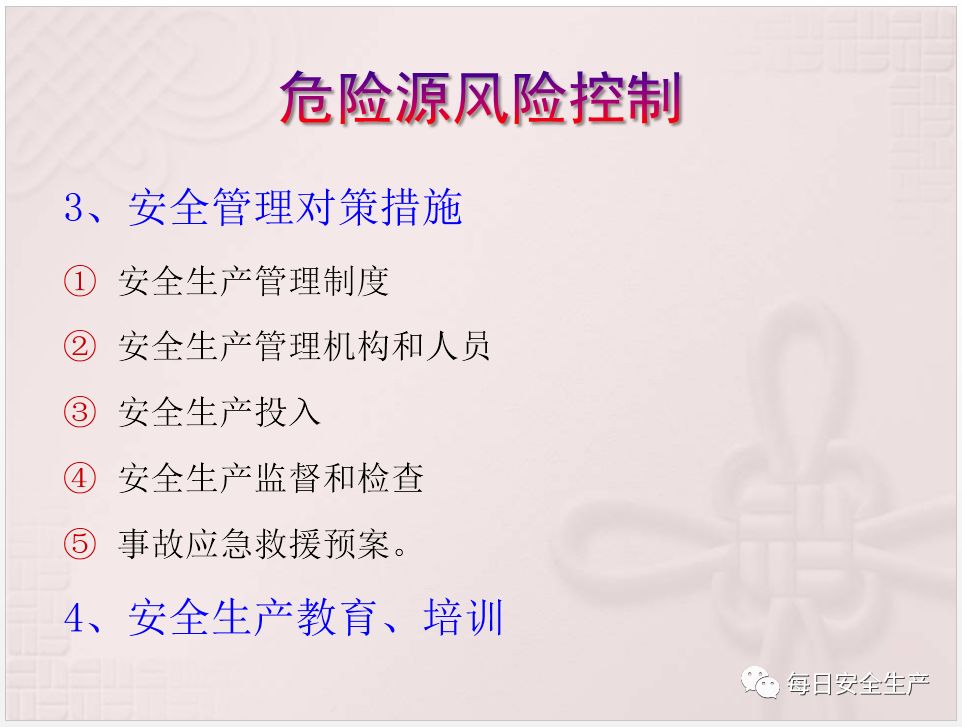 危险源风险控制

3、安全管理对策措施

① 安全生产管理制度

② 安全生产管理机构和人员

③ 安全生产投入

④ 安全生产监督和检查

⑤ 事故应急救援预案。

4、安全生产教育、培训

每日安全生产